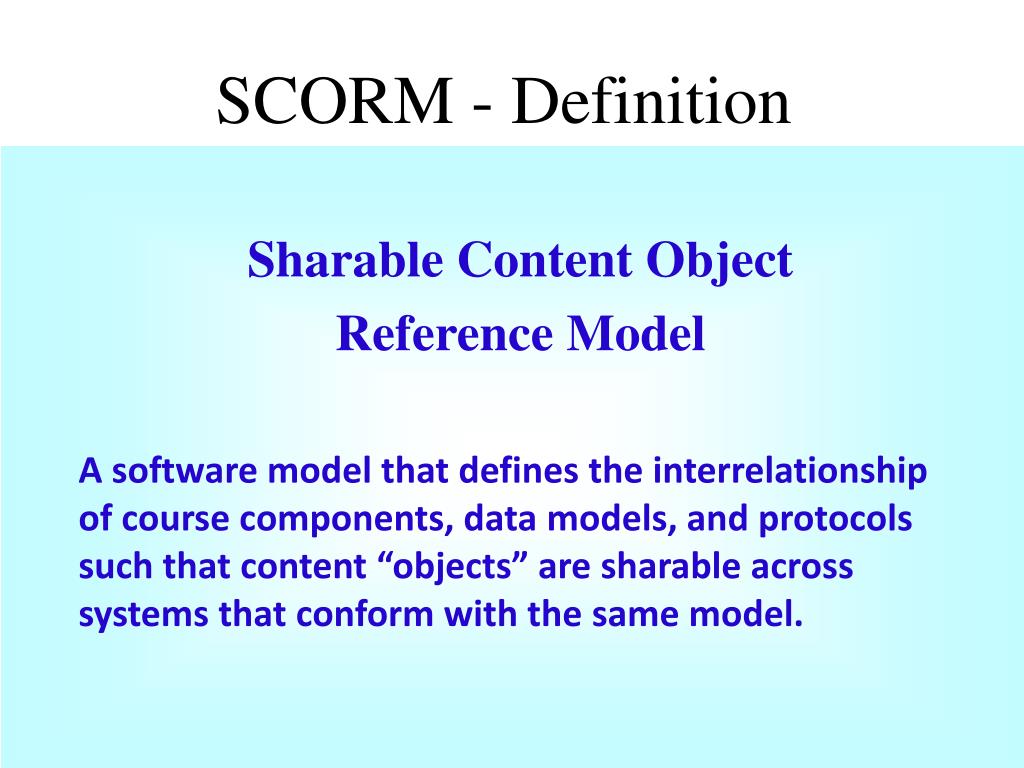 SCORM - Definition

Sharable Content Object
Reference Model

A software model that defines the interrelationship of course components, data models, and protocols such that content “objects” are sharable across systems that conform with the same model.